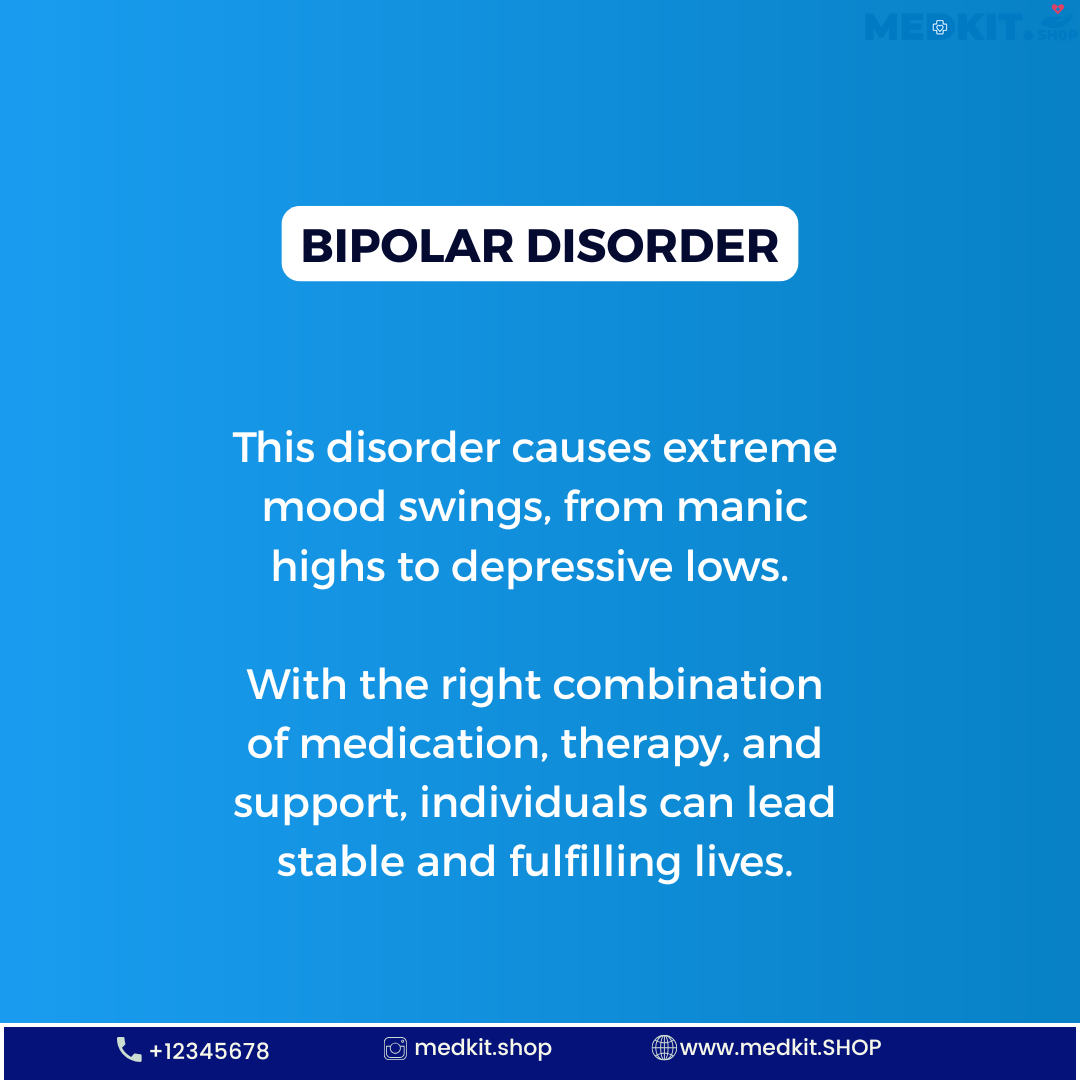 MEDKIT.SHOP

BIPOLAR DISORDER

This disorder causes extreme mood swings, from manic highs to depressive lows.

With the right combination of medication, therapy, and support, individuals can lead stable and fulfilling lives.

+12345678 medkit.shop www.medkit.SHOP